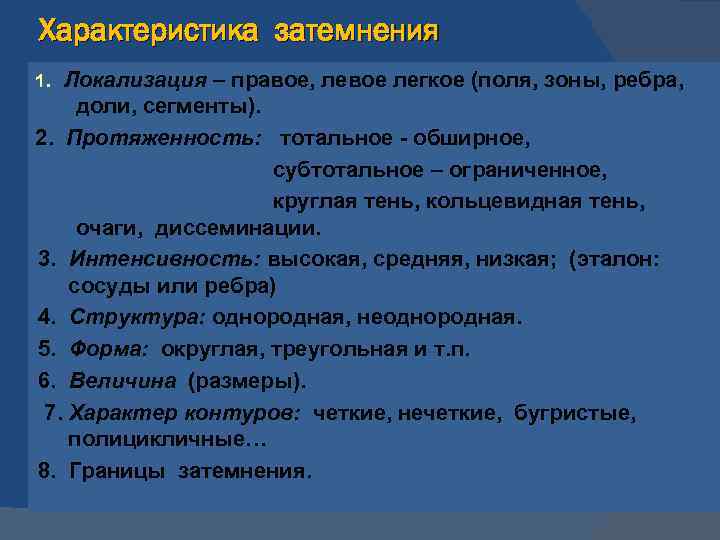 Характеристика затемнения

1. Локализация – правое, левое легкое (поля, зоны, ребра, доли, сегменты).

2. Протяженность: тотальное - обширное,
субтотальное – ограниченное,
круглая тень, кольцевидная тень,
очаги, диссеминации.

3. Интенсивность: высокая, средняя, низкая; (эталон: сосуды или ребра)

4. Структура: однородная, неоднородная.

5. Форма: округлая, треугольная и т.п.

6. Величина (размеры).

7. Характер контуров: четкие, нечеткие, бугристые, полицикличные…

8. Границы затемнения.